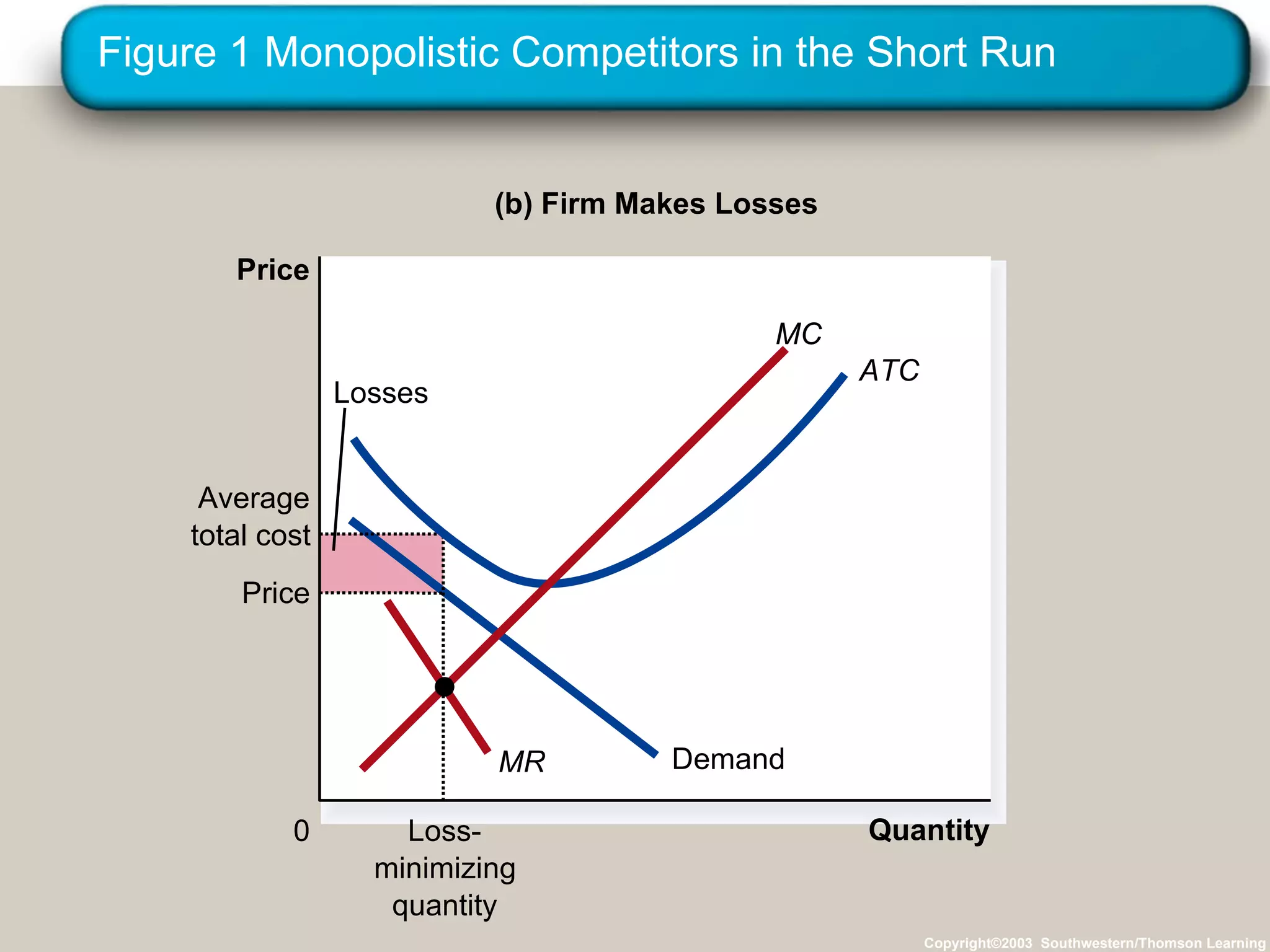 Figure 1 Monopolistic Competitors in the Short Run

(b) Firm Makes Losses

Price

MC

ATC

Losses

Average total cost

Price

MR

Demand

0

Loss-minimizing quantity

Quantity

Copyright©2003 Southwestern/Thomson Learning